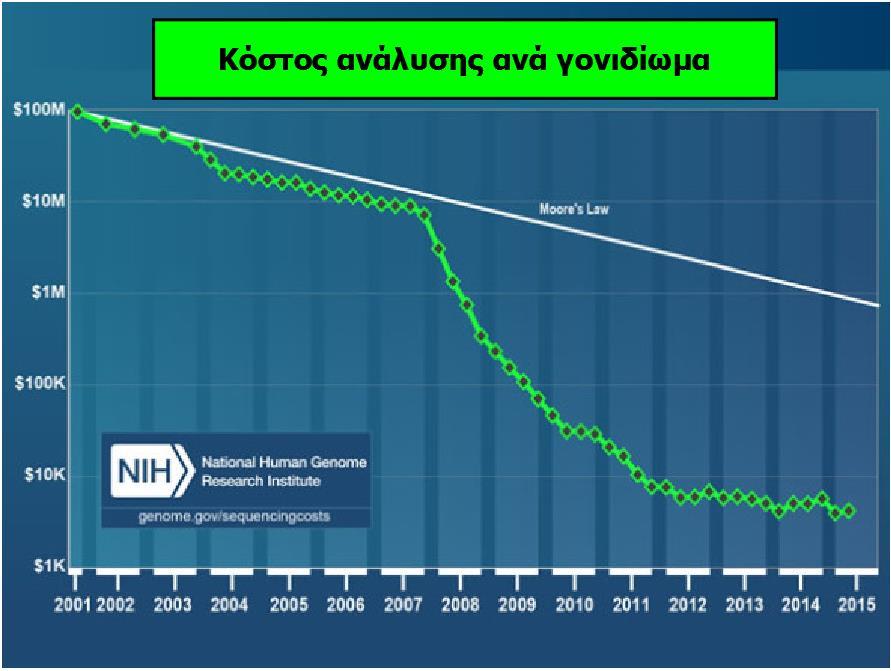 Κόστος ανάλυσης ανά γονιδίωμα

$100M
$10M
$1M
$100K
$10K
$1K

Moore's Law

NIH National Human Genome Research Institute
genome.gov/sequencingcosts

2001 2002 2003 2004 2005 2006 2007 2008 2009 2010 2011 2012 2013 2014 2015